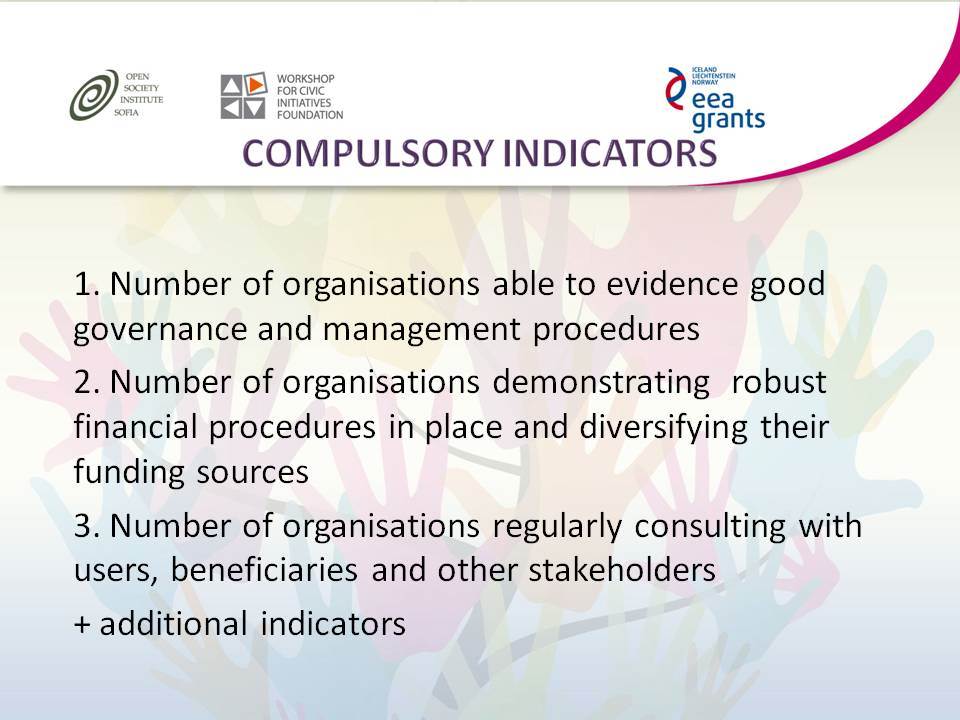 OPEN SOCIETY INSTITUTE SOFIA

WORKSHOP FOR CIVIC INITIATIVES FOUNDATION

ICELAND LIECHTENSTEIN NORWAY eea grants

COMPULSORY INDICATORS

1. Number of organisations able to evidence good governance and management procedures

2. Number of organisations demonstrating robust financial procedures in place and diversifying their funding sources

3. Number of organisations regularly consulting with users, beneficiaries and other stakeholders

+ additional indicators